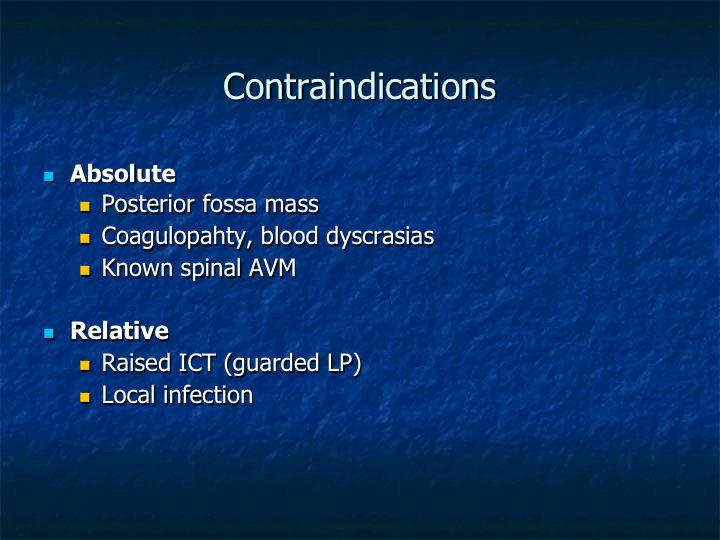 Contraindications

Absolute
Posterior fossa mass
Coagulopahty, blood dyscrasias
Known spinal AVM

Relative
Raised ICT (guarded LP)
Local infection